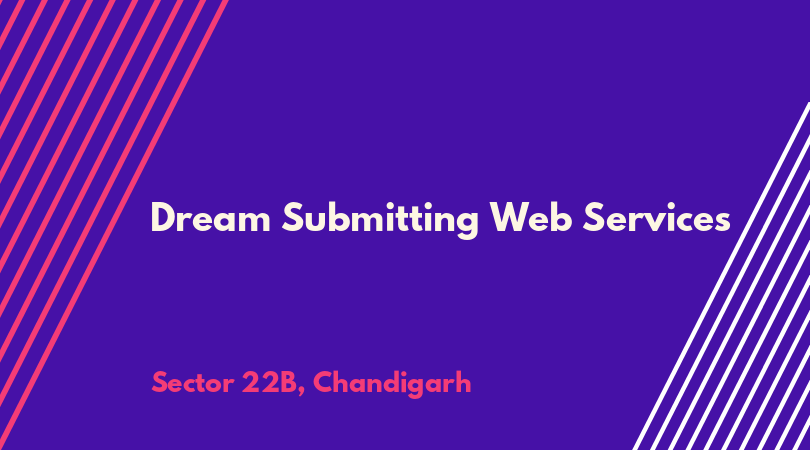 Dream Submitting Web Services

Sector 22B, Chandigarh